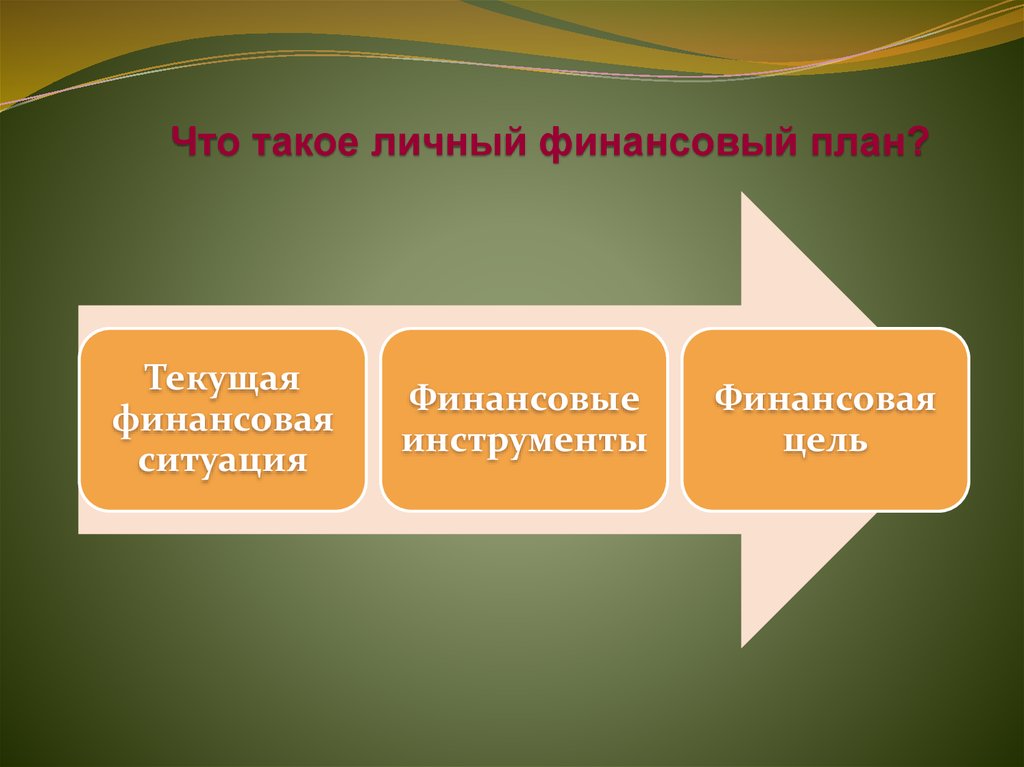 Что такое личный финансовый план?

Текущая финансовая ситуация

Финансовые инструменты

Финансовая цель